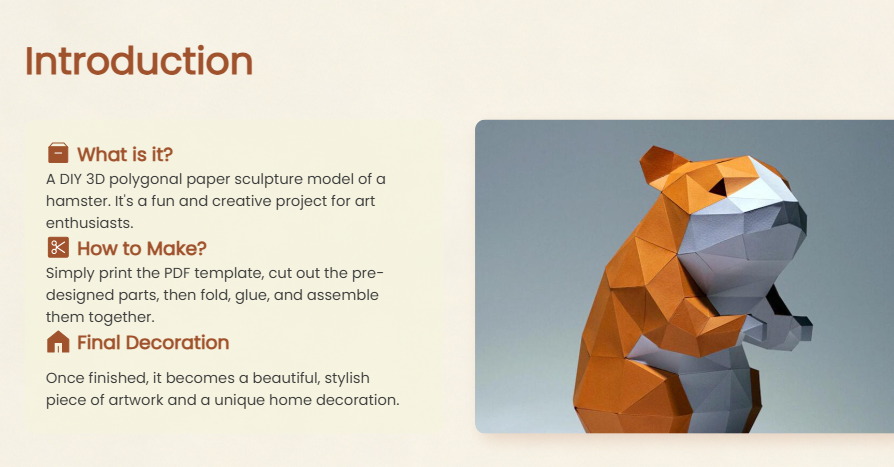 Introduction

What is it?

A DIY 3D polygonal paper sculpture model of a hamster. It's a fun and creative project for art enthusiasts.

How to Make?

Simply print the PDF template, cut out the pre-designed parts, then fold, glue, and assemble them together.

Final Decoration

Once finished, it becomes a beautiful, stylish piece of artwork and a unique home decoration.